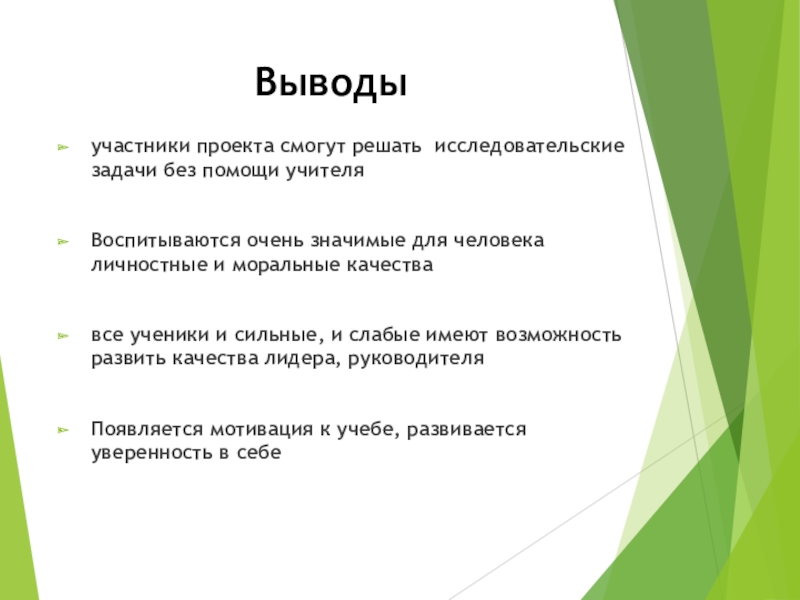 Выводы

участники проекта смогут решать исследовательские задачи без помощи учителя

Воспитываются очень значимые для человека личностные и моральные качества

все ученики и сильные, и слабые имеют возможность развить качества лидера, руководителя

Появляется мотивация к учебе, развивается уверенность в себе